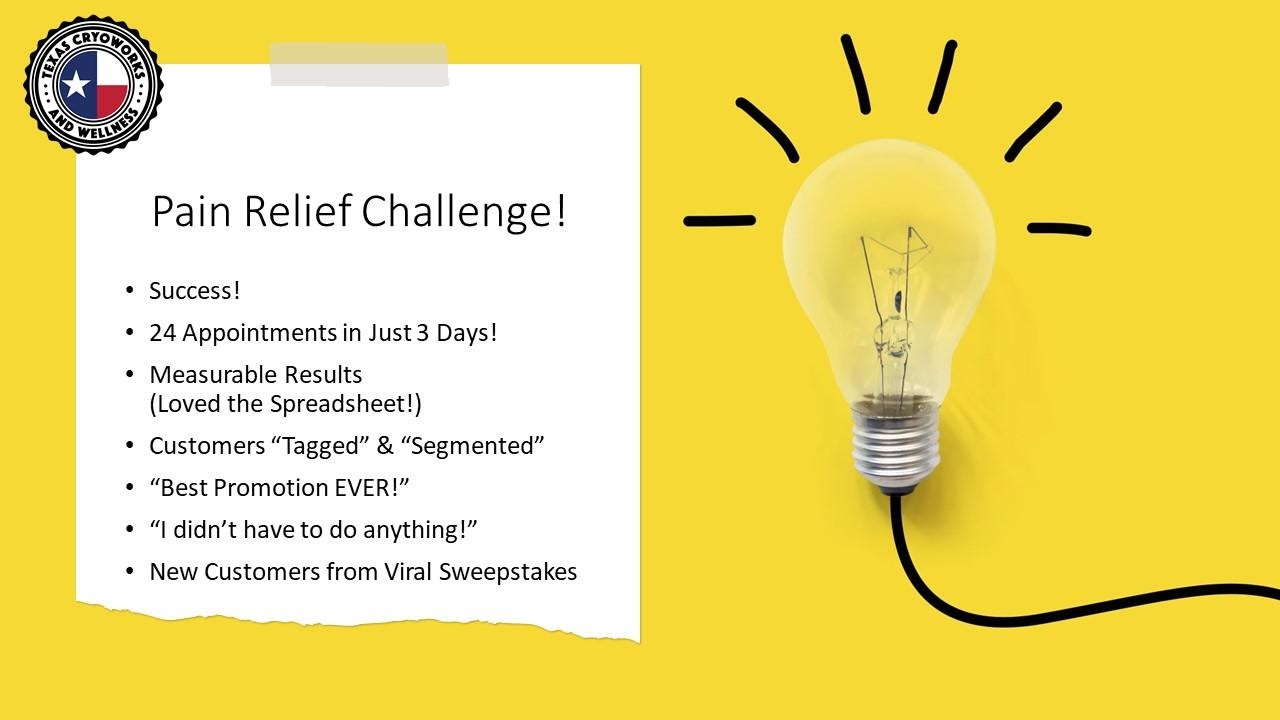 TEXAS CRYOWORKS AND WELLNESS

Pain Relief Challenge!

• Success!
• 24 Appointments in Just 3 Days!
• Measurable Results (Loved the Spreadsheet!)
• Customers “Tagged” & “Segmented”
• “Best Promotion EVER!”
• “I didn’t have to do anything!”
• New Customers from Viral Sweepstakes